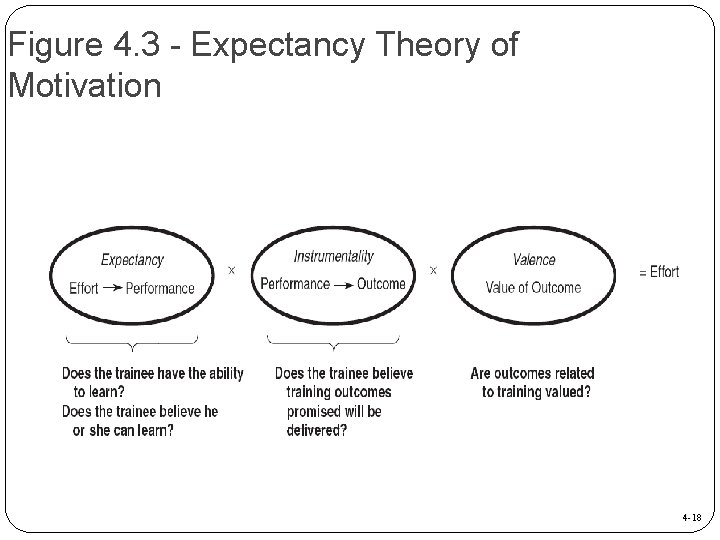 Figure 4.3 - Expectancy Theory of Motivation

Expectancy
Effort → Performance

×

Instrumentality
Performance → Outcome

×

Valence
Value of Outcome

= Effort

Does the trainee have the ability to learn?
Does the trainee believe he or she can learn?

Does the trainee believe training outcomes promised will be delivered?

Are outcomes related to training valued?

4-18